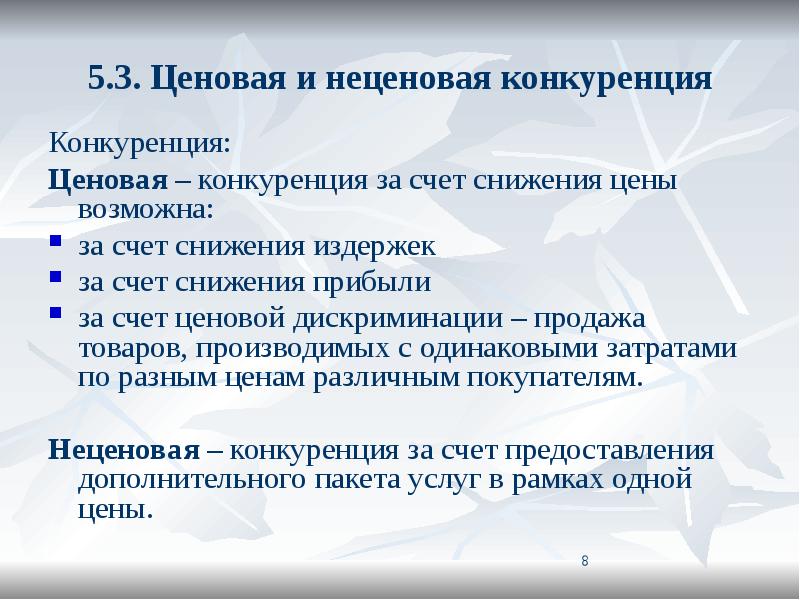 5.3. Ценовая и неценовая конкуренция

Конкуренция:

Ценовая – конкуренция за счет снижения цены возможна:

- за счет снижения издержек
- за счет снижения прибыли
- за счет ценовой дискриминации – продажа товаров, производимых с одинаковыми затратами по разным ценам различным покупателям.

Неценовая – конкуренция за счет предоставления дополнительного пакета услуг в рамках одной цены.

8